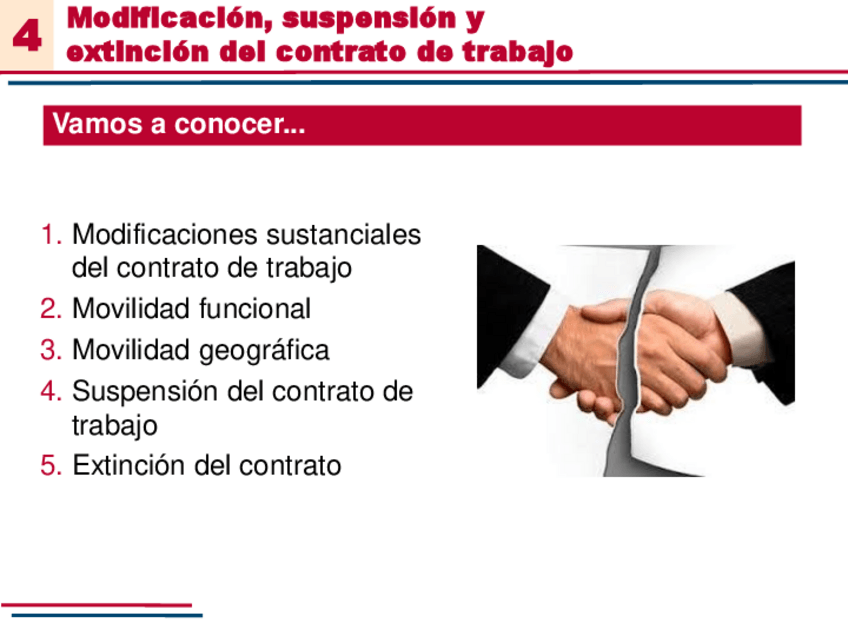 4 Modificación, suspensión y extinción del contrato de trabajo

Vamos a conocer...

1. Modificaciones sustanciales del contrato de trabajo
2. Movilidad funcional
3. Movilidad geográfica
4. Suspensión del contrato de trabajo
5. Extinción del contrato